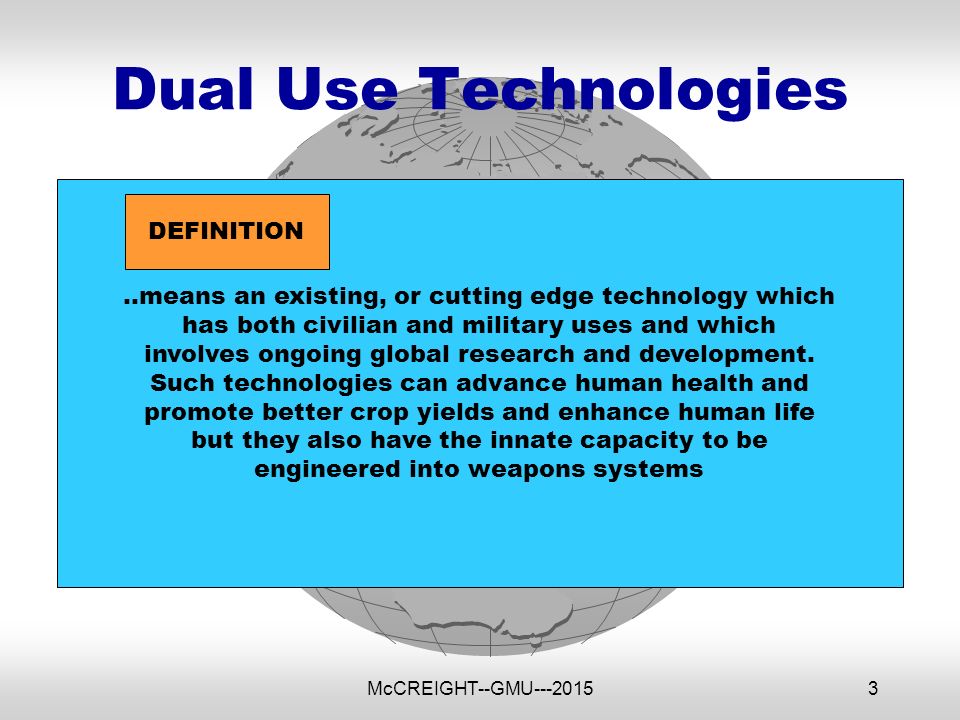 Dual Use Technologies

DEFINITION

..means an existing, or cutting edge technology which has both civilian and military uses and which involves ongoing global research and development. Such technologies can advance human health and promote better crop yields and enhance human life but they also have the innate capacity to be engineered into weapons systems

McCREIGHT--GMU---2015

3